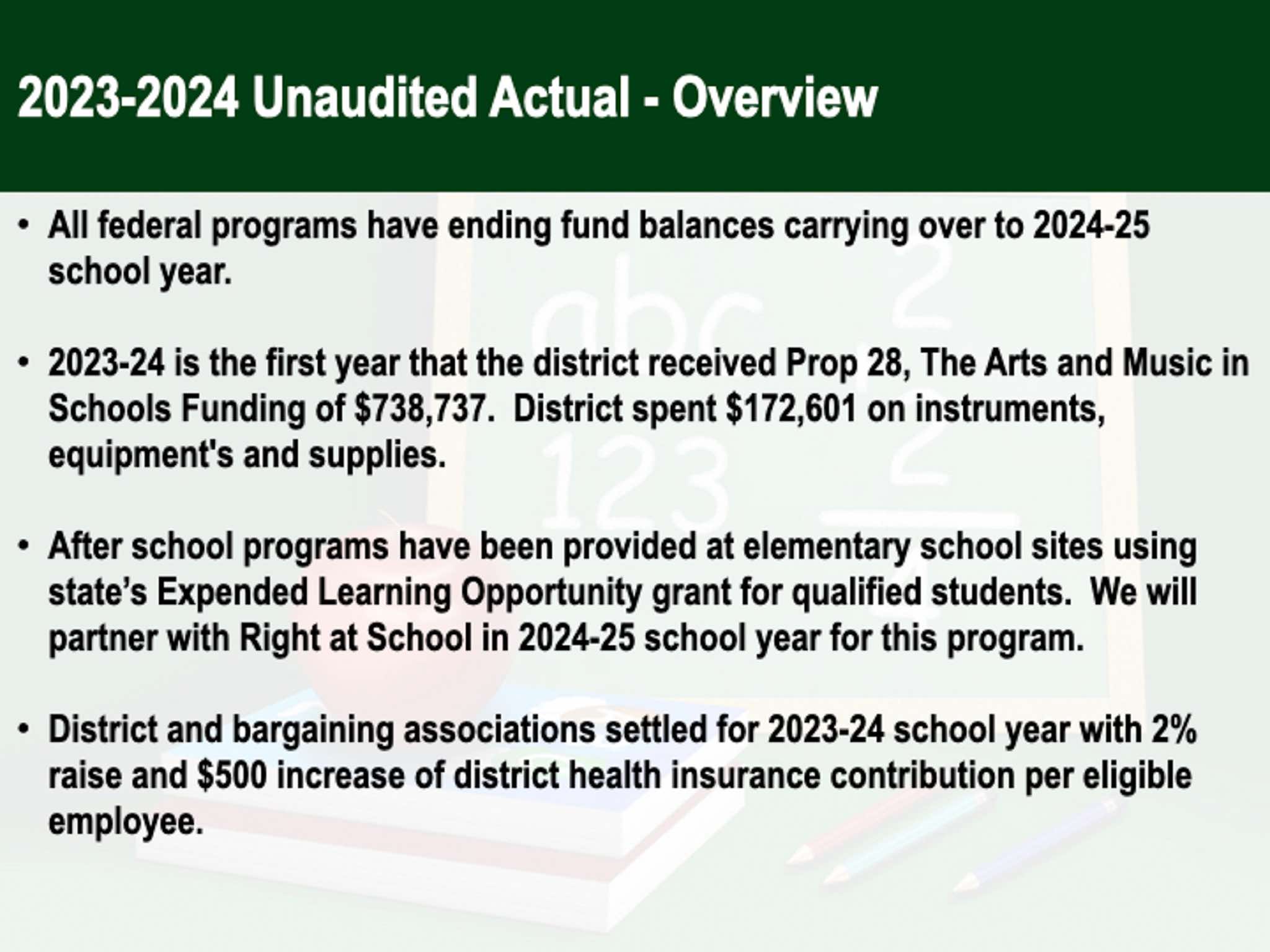 2023-2024 Unaudited Actual - Overview

• All federal programs have ending fund balances carrying over to 2024-25 school year.

• 2023-24 is the first year that the district received Prop 28, The Arts and Music in Schools Funding of \$738,737. District spent \$172,601 on instruments, equipment's and supplies.

• After school programs have been provided at elementary school sites using state's Expended Learning Opportunity grant for qualified students. We will partner with Right at School in 2024-25 school year for this program.

• District and bargaining associations settled for 2023-24 school year with 2% raise and \$500 increase of district health insurance contribution per eligible employee.